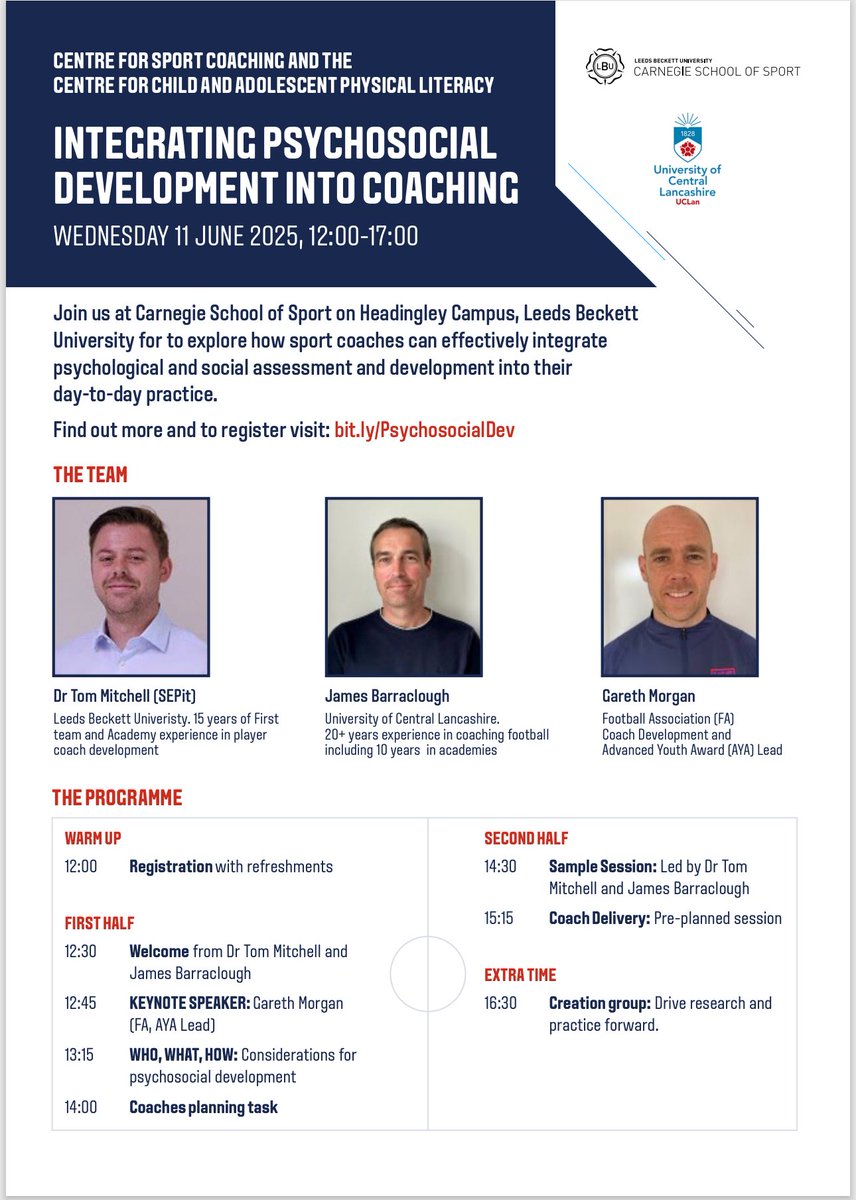 CENTRE FOR SPORT COACHING AND THE CENTRE FOR CHILD AND ADOLESCENT PHYSICAL LITERACY

INTEGRATING PSYCHOSOCIAL DEVELOPMENT INTO COACHING

WEDNESDAY 11 JUNE 2025, 12:00-17:00

LBU LEEDS BECKETT UNIVERSITY CARNEGIE SCHOOL OF SPORT

1828 University of Central Lancashire UCLan

Join us at Carnegie School of Sport on Headingley Campus, Leeds Beckett University for to explore how sport coaches can effectively integrate psychological and social assessment and development into their day-to-day practice.

Find out more and to register visit: bit.ly/PsychosocialDev

THE TEAM

Dr Tom Mitchell (SEPit)
Leeds Beckett Univeristy. 15 years of First team and Academy experience in player coach development

James Barraclough
University of Central Lancashire. 20+ years experience in coaching football including 10 years in academies

Gareth Morgan
Football Association (FA) Coach Development and Advanced Youth Award (AYA) Lead

THE PROGRAMME

WARM UP
12:00 Registration with refreshments

FIRST HALF
12:30 Welcome from Dr Tom Mitchell and James Barraclough
12:45 KEYNOTE SPEAKER: Gareth Morgan (FA, AYA Lead)
13:15 WHO, WHAT, HOW: Considerations for psychosocial development
14:00 Coaches planning task

SECOND HALF
14:30 Sample Session: Led by Dr Tom Mitchell and James Barraclough
15:15 Coach Delivery: Pre-planned session

EXTRA TIME
16:30 Creation group: Drive research and practice forward.